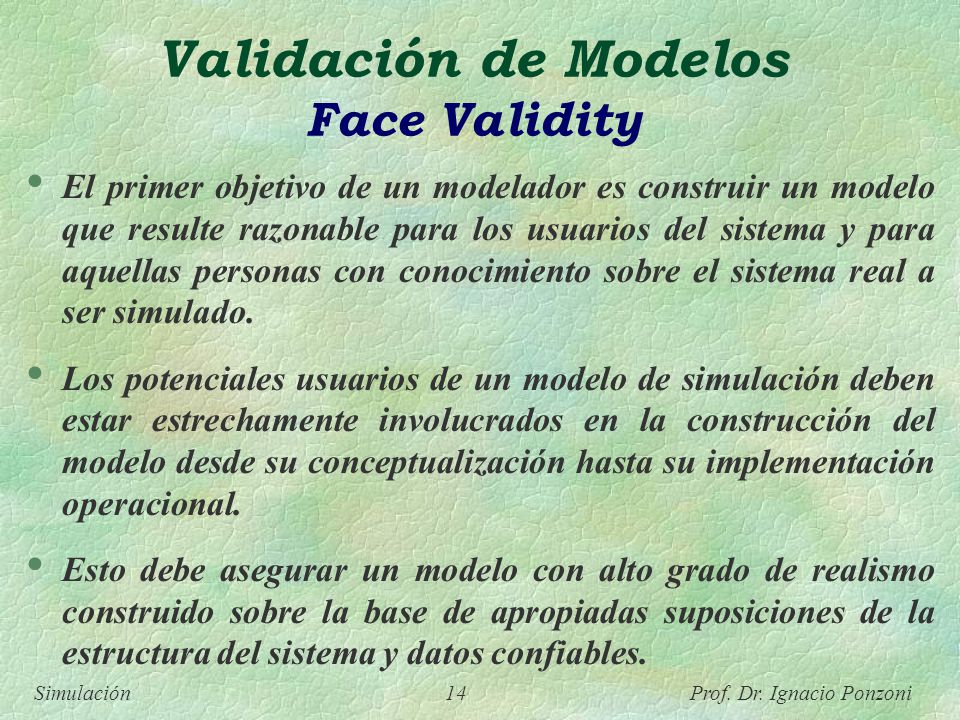 Validación de Modelos
Face Validity

• El primer objetivo de un modelador es construir un modelo que resulte razonable para los usuarios del sistema y para aquellas personas con conocimiento sobre el sistema real a ser simulado.

• Los potenciales usuarios de un modelo de simulación deben estar estrechamente involucrados en la construcción del modelo desde su conceptualización hasta su implementación operacional.

• Esto debe asegurar un modelo con alto grado de realismo construido sobre la base de apropiadas suposiciones de la estructura del sistema y datos confiables.

Simulación 14 Prof. Dr. Ignacio Ponzoni